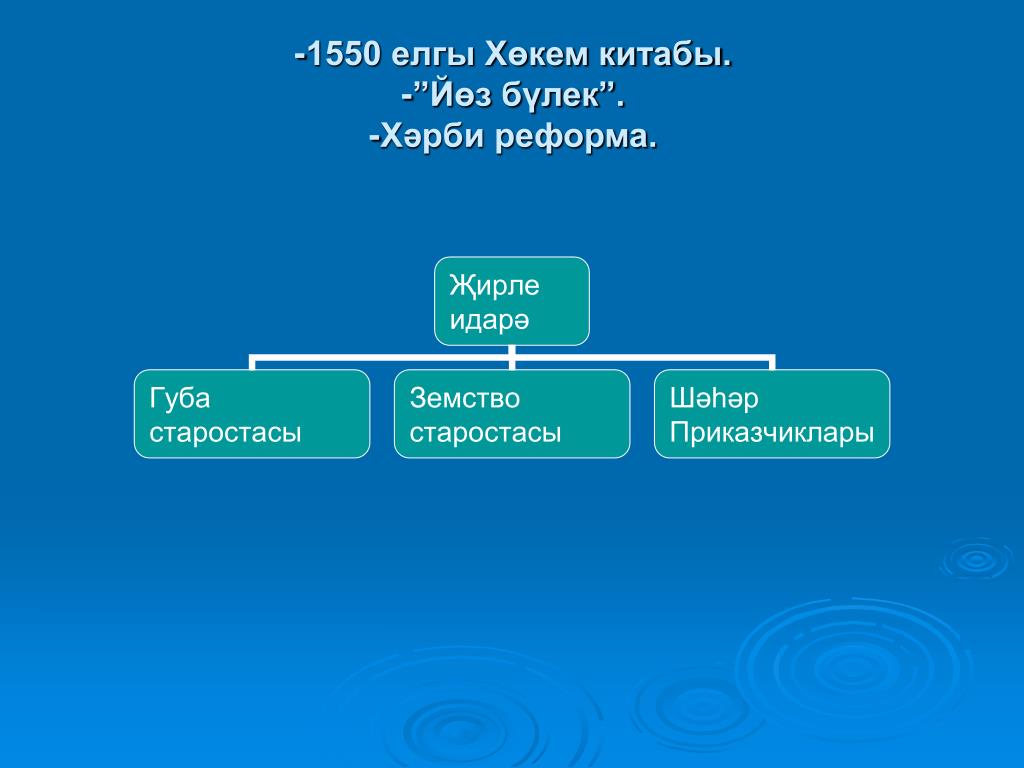 -1550 елгы Хөкем китабы.
-”Йөз бүлек”.
-Хәрби реформа.

Җирле идарә

Губа старостасы

Земство старостасы

Шәһәр Приказчиклары